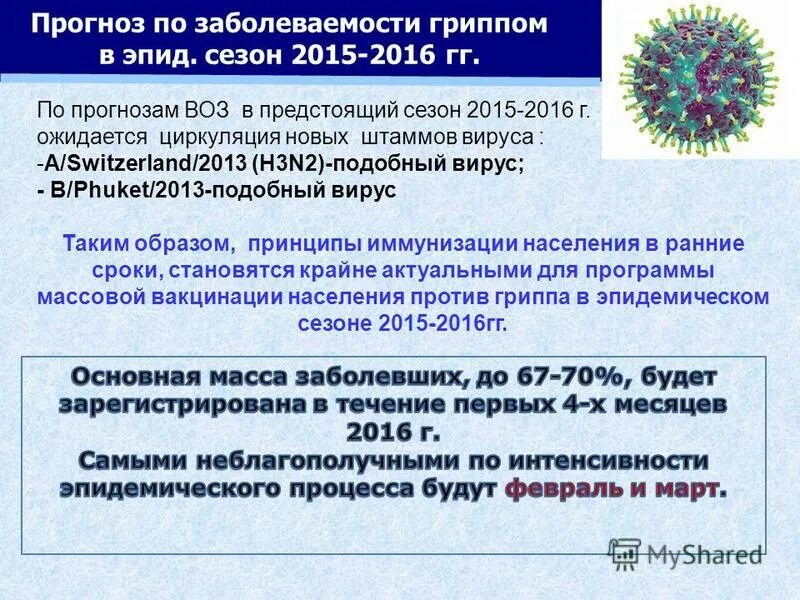 Прогноз по заболеваемости гриппом в эпид. сезон 2015-2016 гг.

По прогнозам ВОЗ в предстоящий сезон 2015-2016 г. ожидается циркуляция новых штаммов вируса :
-A/Switzerland/2013 (H3N2)-подобный вирус;
- B/Phuket/2013-подобный вирус

Таким образом, принципы иммунизации населения в ранние сроки, становятся крайне актуальными для программы массовой вакцинации населения против гриппа в эпидемическом сезоне 2015-2016гг.

Основная масса заболевших, до 67-70%, будет зарегистрирована в течение первых 4-х месяцев 2016 г.
Самыми неблагополучными по интенсивности эпидемического процесса будут февраль и март.

MyShared